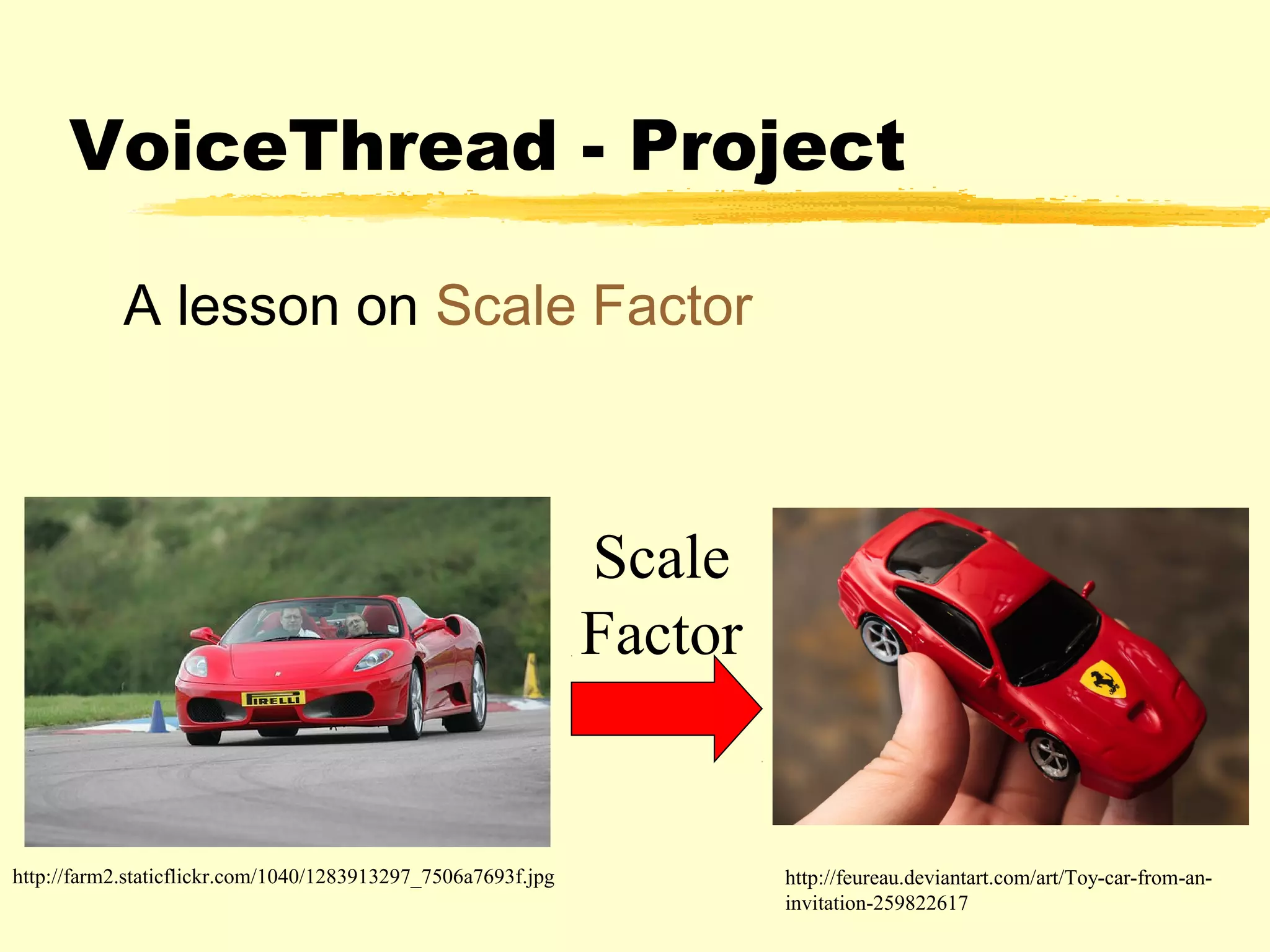 VoiceThread - Project

A lesson on Scale Factor

PIRELLI

Scale Factor

http://farm2.staticflickr.com/1040/1283913297_7506a7693f.jpg

http://feureau.deviantart.com/art/Toy-car-from-an-invitation-259822617